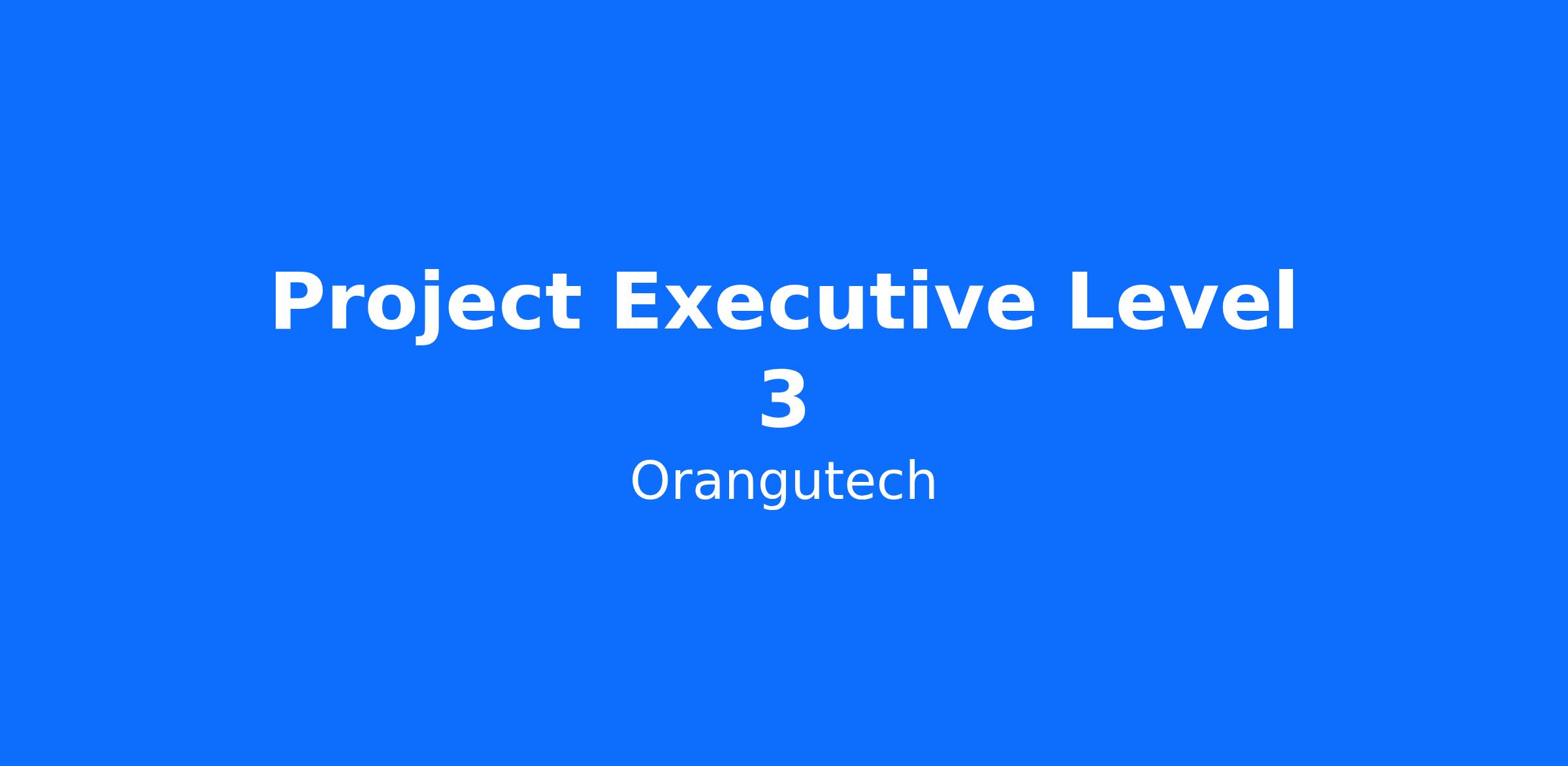 Project Executive Level 3

Orangutech